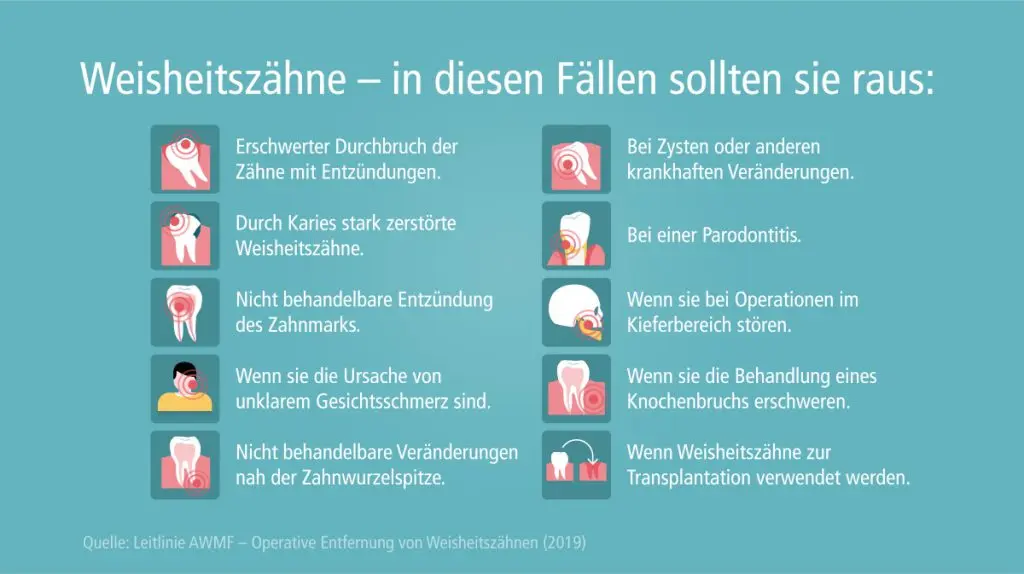 Weisheitszähne – in diesen Fällen sollten sie raus:

Erschwerter Durchbruch der Zähne mit Entzündungen.

Durch Karies stark zerstörte Weisheitszähne.

Nicht behandelbare Entzündung des Zahnmarks.

Wenn sie die Ursache von unklarem Gesichtsschmerz sind.

Nicht behandelbare Veränderungen nah der Zahnwurzelspitze.

Bei Zysten oder anderen krankhaften Veränderungen.

Bei einer Parodontitis.

Wenn sie bei Operationen im Kieferbereich stören.

Wenn sie die Behandlung eines Knochenbruchs erschweren.

Wenn Weisheitszähne zur Transplantation verwendet werden.

Quelle: Leitlinie AWMF – Operative Entfernung von Weisheitszähnen (2019)